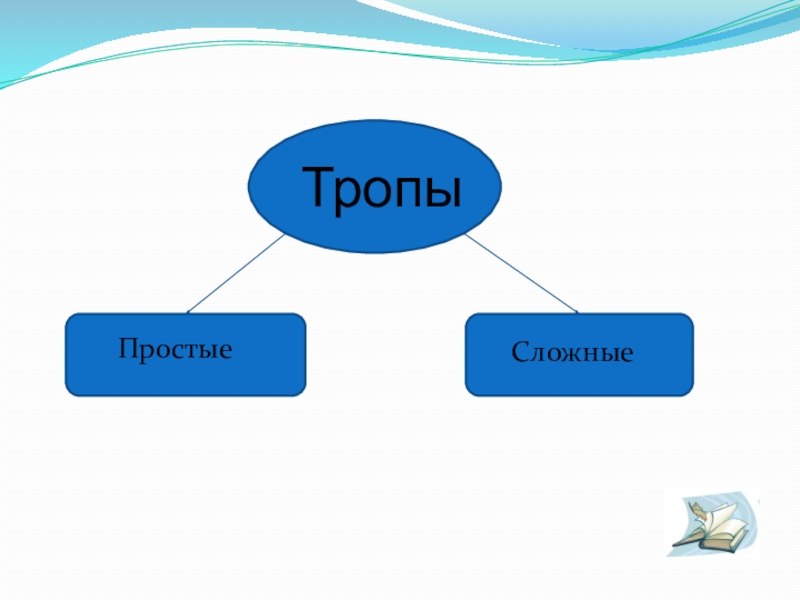 Тропы

Простые

Сложные